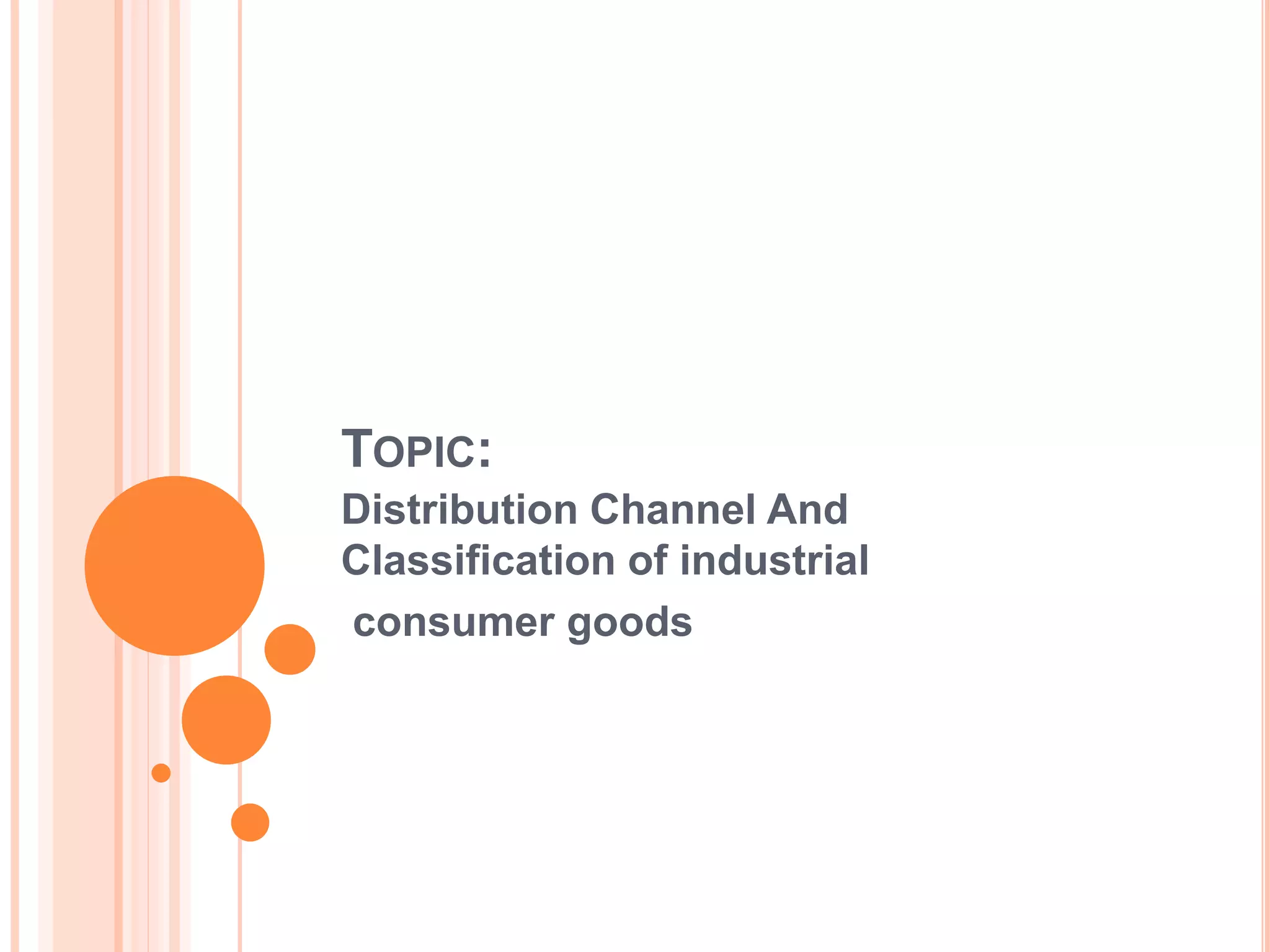 TOPIC:

Distribution Channel And Classification of industrial

consumer goods